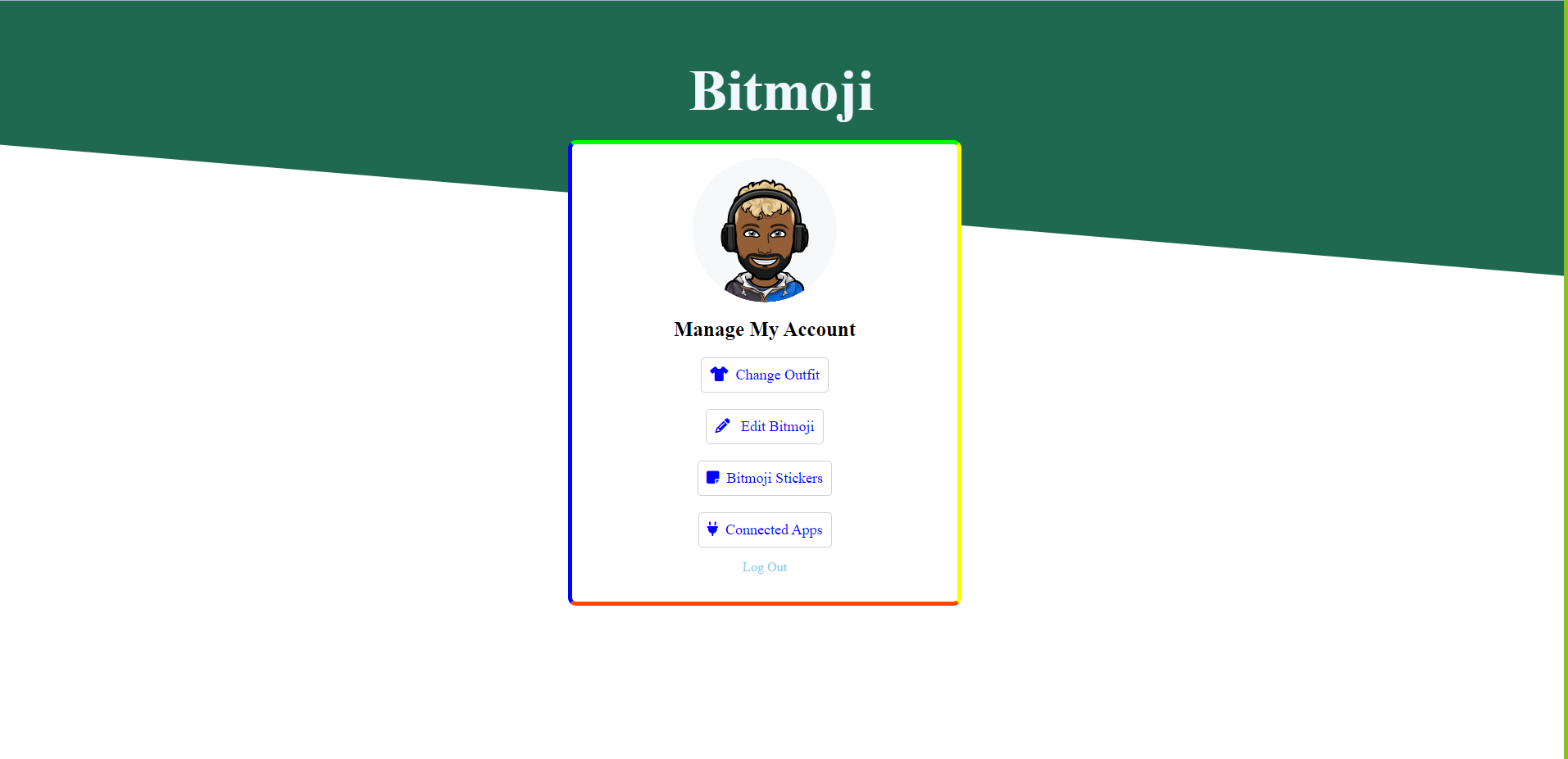 Bitmoji

Manage My Account

Change Outfit

Edit Bitmoji

Bitmoji Stickers

Connected Apps

Log Out